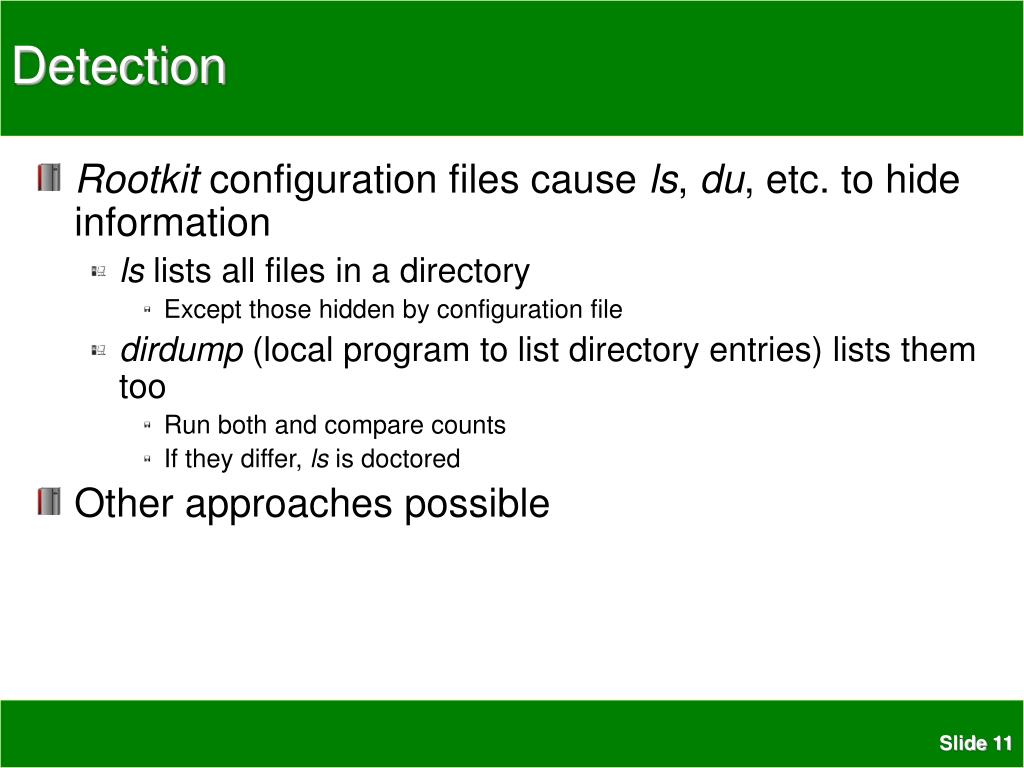 Detection

Rootkit configuration files cause ls, du, etc. to hide information

ls lists all files in a directory

Except those hidden by configuration file

dirdump (local program to list directory entries) lists them too

Run both and compare counts

If they differ, ls is doctored

Other approaches possible

Slide 11